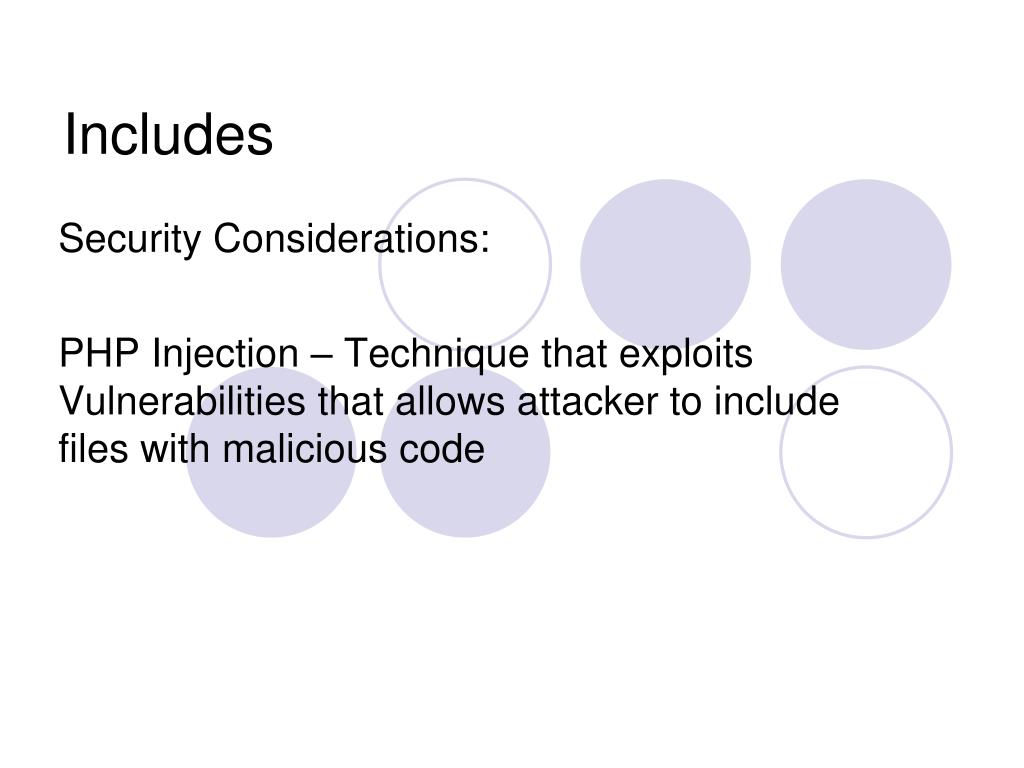 Includes

Security Considerations:

PHP Injection – Technique that exploits Vulnerabilities that allows attacker to include files with malicious code